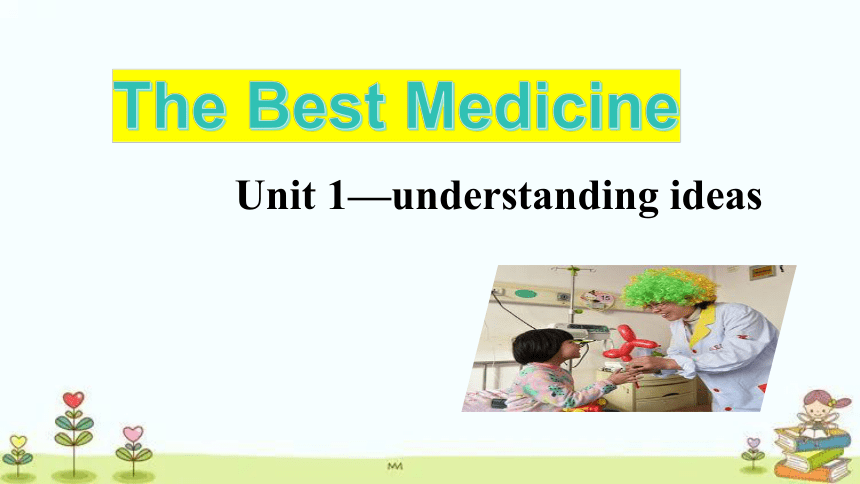 The Best Medicine

Unit 1—understanding ideas